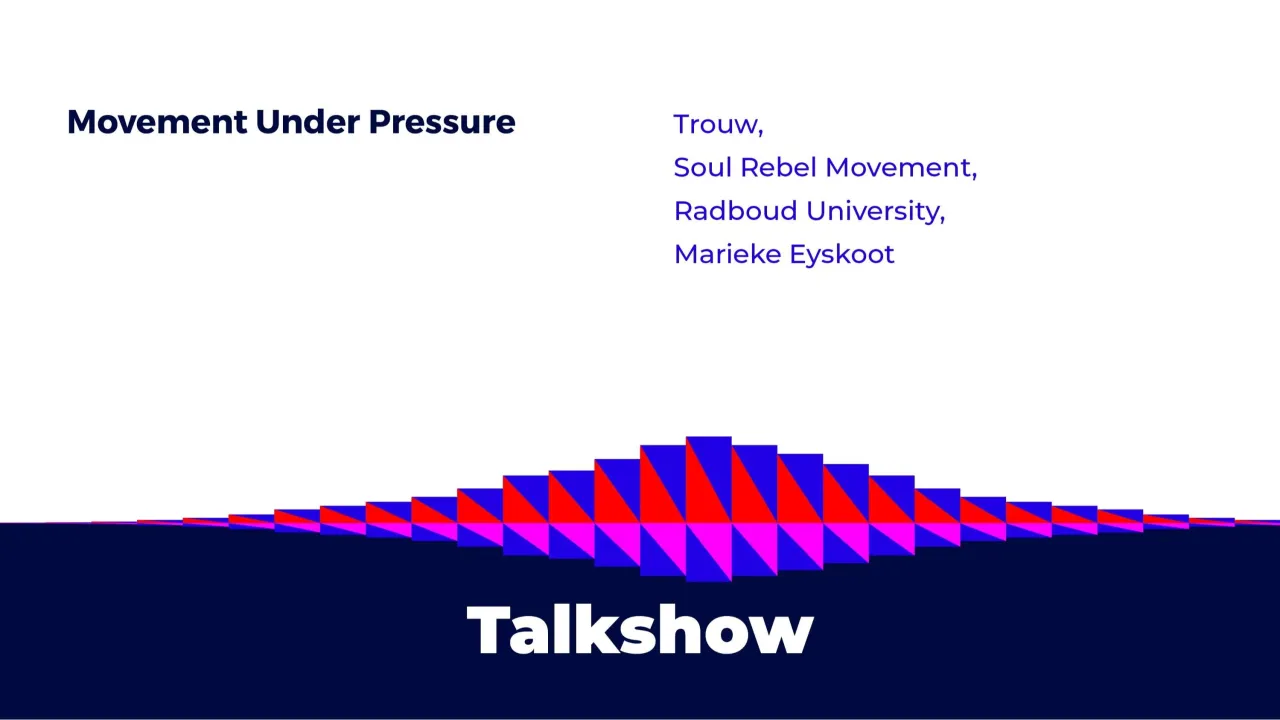 Movement Under Pressure

Trouw,
Soul Rebel Movement,
Radboud University,
Marieke Eyskoot

Talkshow